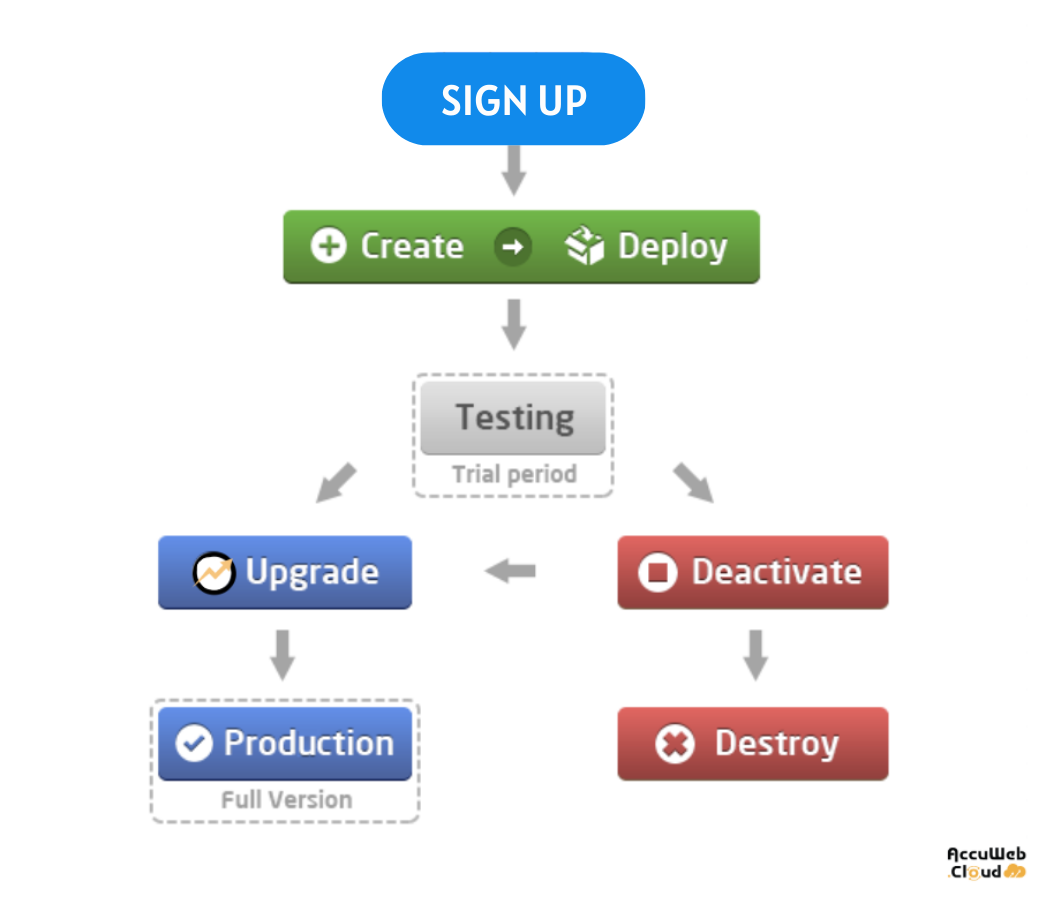 SIGN UP

Create Deploy

Testing
Trial period

Upgrade

Deactivate

Production
Full Version

Destroy

AccuWeb .Cloud